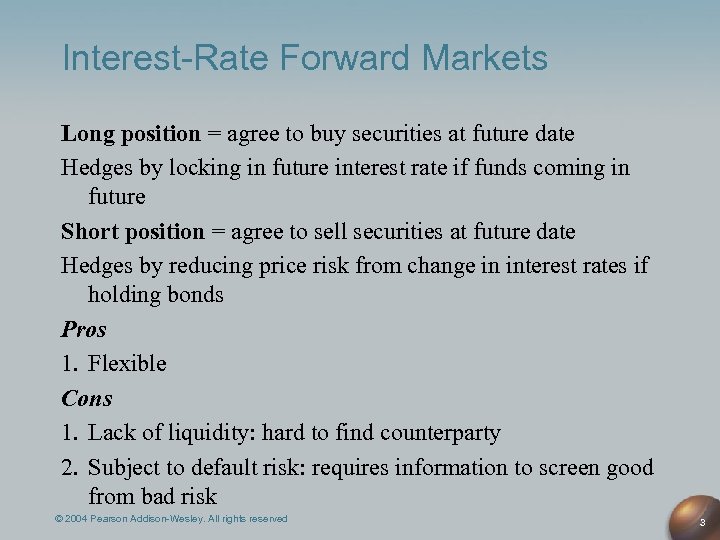 Interest-Rate Forward Markets

Long position = agree to buy securities at future date

Hedges by locking in future interest rate if funds coming in future

Short position = agree to sell securities at future date

Hedges by reducing price risk from change in interest rates if holding bonds

Pros

1. Flexible

Cons

1. Lack of liquidity: hard to find counterparty

2. Subject to default risk: requires information to screen good from bad risk

© 2004 Pearson Addison-Wesley. All rights reserved

3